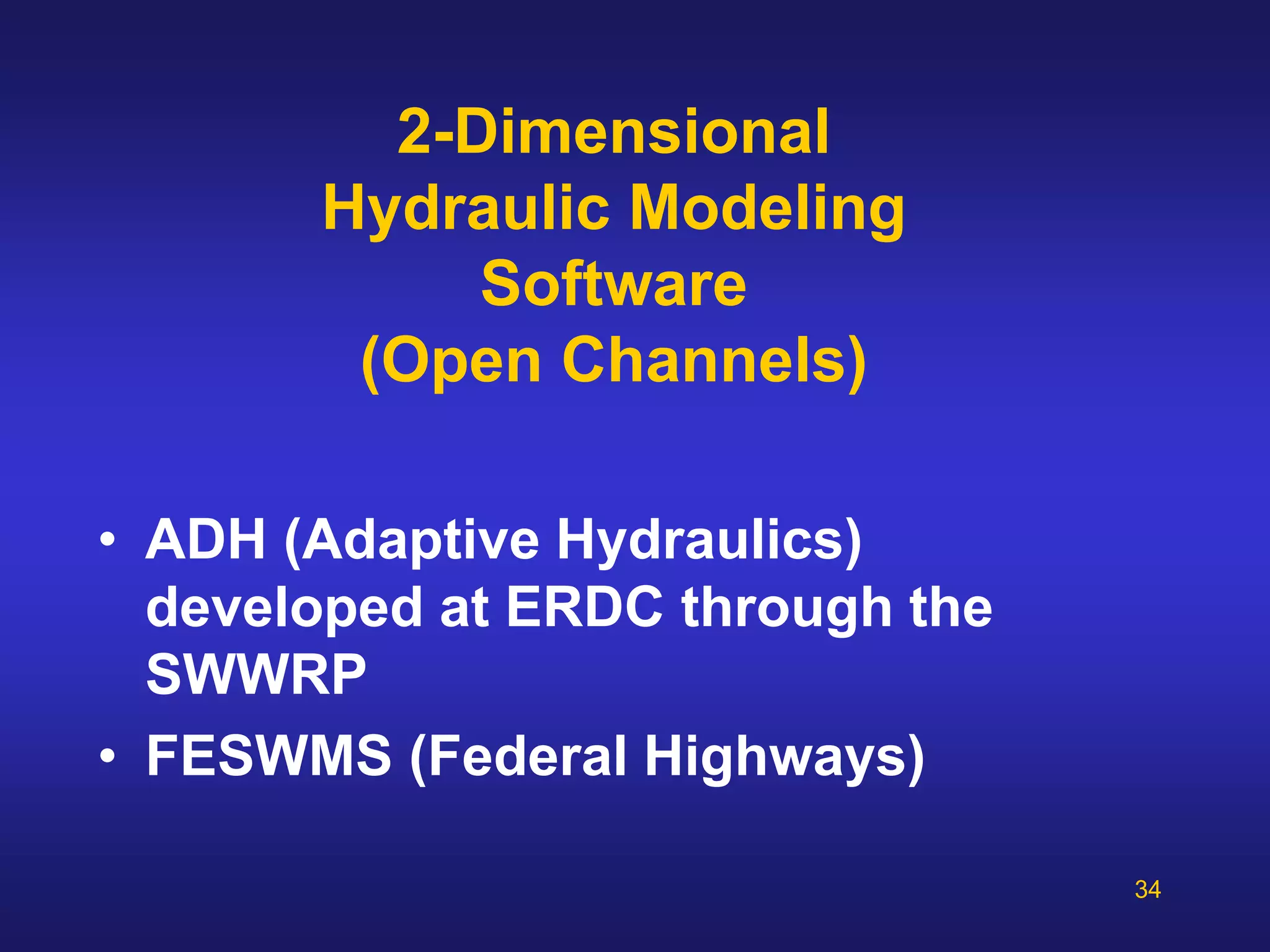 2-Dimensional
Hydraulic Modeling
Software
(Open Channels)

• ADH (Adaptive Hydraulics) developed at ERDC through the SWWRP
• FESWMS (Federal Highways)

34